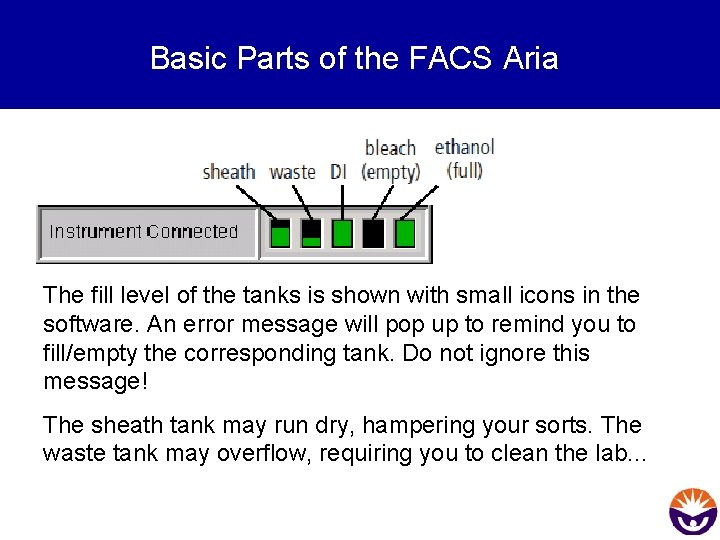 Basic Parts of the FACS Aria

sheath waste DI bleach (empty) ethanol (full)

Instrument Connected

The fill level of the tanks is shown with small icons in the software. An error message will pop up to remind you to fill/empty the corresponding tank. Do not ignore this message!

The sheath tank may run dry, hampering your sorts. The waste tank may overflow, requiring you to clean the lab...